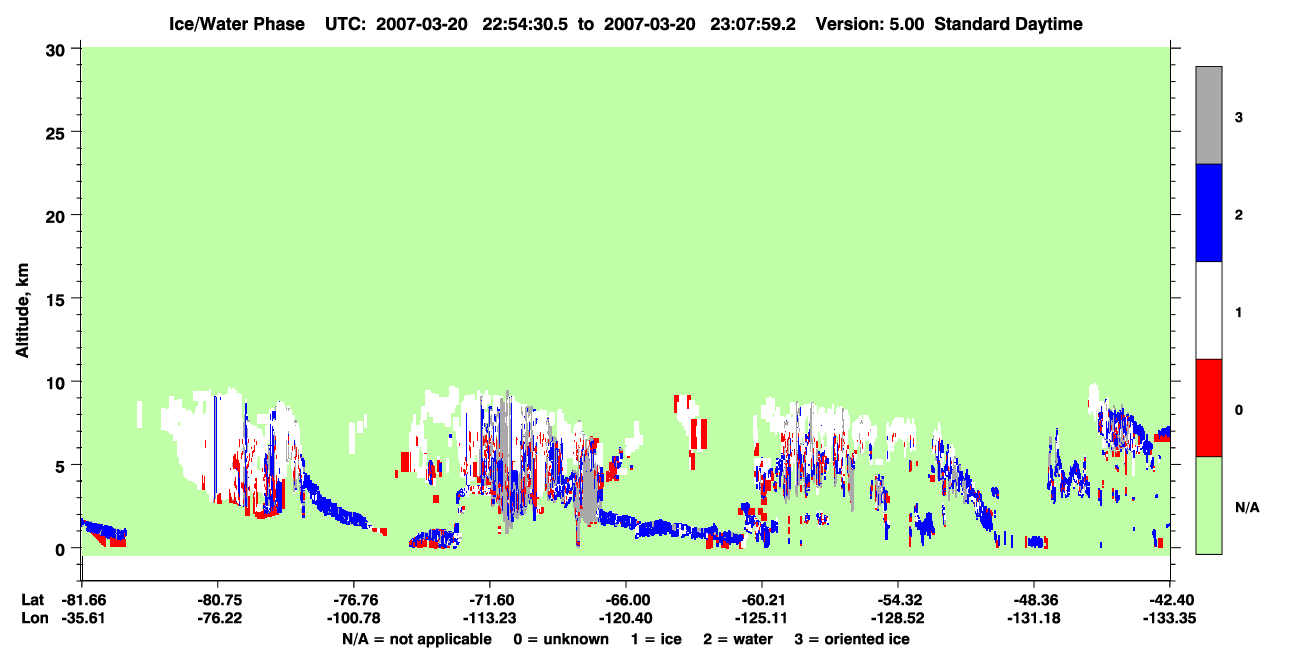 Ice/Water Phase UTC: 2007-03-20 22:54:30.5 to 2007-03-20 23:07:59.2 Version: 5.00 Standard Daytime

Altitude, km

30
25
20
15
10
5
0

3
2
1
0
N/A

Lat -81.66 -80.75 -76.76 -71.60 -66.00 -60.21 -54.32 -48.36 -42.40
Lon -35.61 -76.22 -100.78 -113.23 -120.40 -125.11 -128.52 -131.18 -133.35

N/A = not applicable 0 = unknown 1 = ice 2 = water 3 = oriented ice